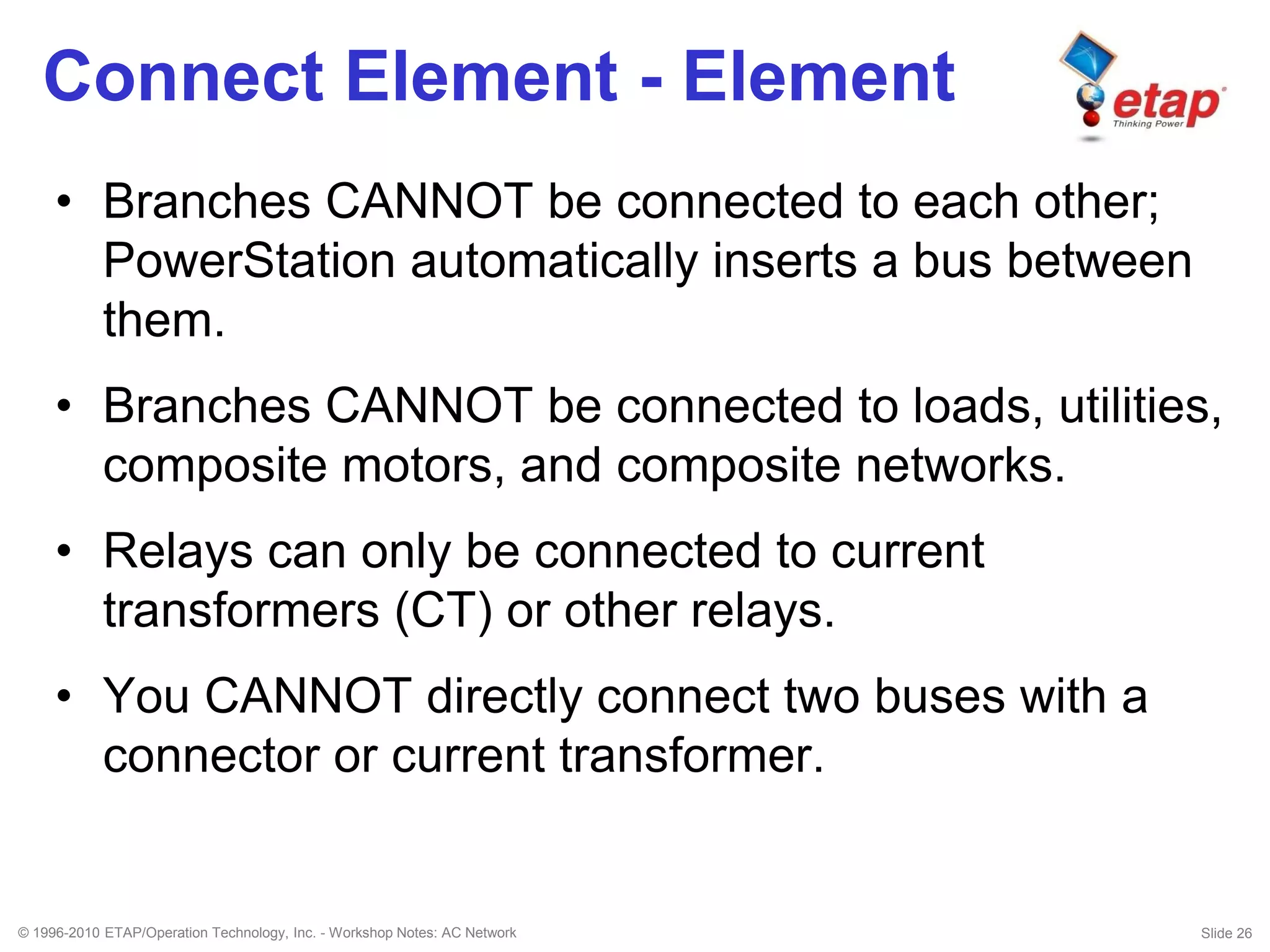 Connect Element - Element

etap
Thinking Power

• Branches CANNOT be connected to each other; PowerStation automatically inserts a bus between them.

• Branches CANNOT be connected to loads, utilities, composite motors, and composite networks.

• Relays can only be connected to current transformers (CT) or other relays.

• You CANNOT directly connect two buses with a connector or current transformer.

© 1996-2010 ETAP/Operation Technology, Inc. - Workshop Notes: AC Network

Slide 26